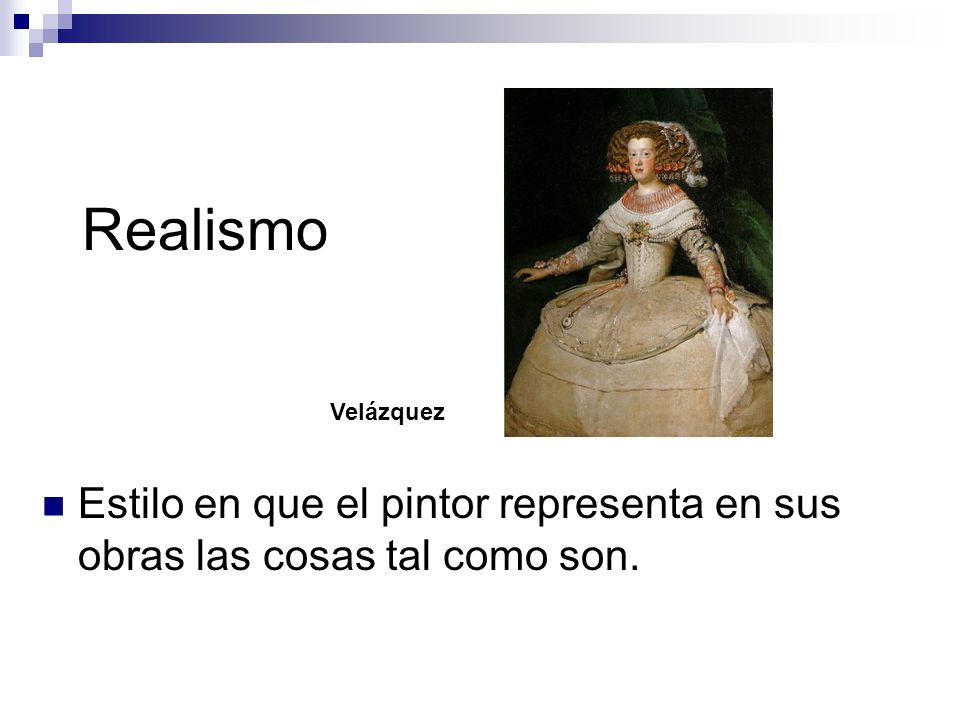 Realismo

Velázquez

Estilo en que el pintor representa en sus obras las cosas tal como son.